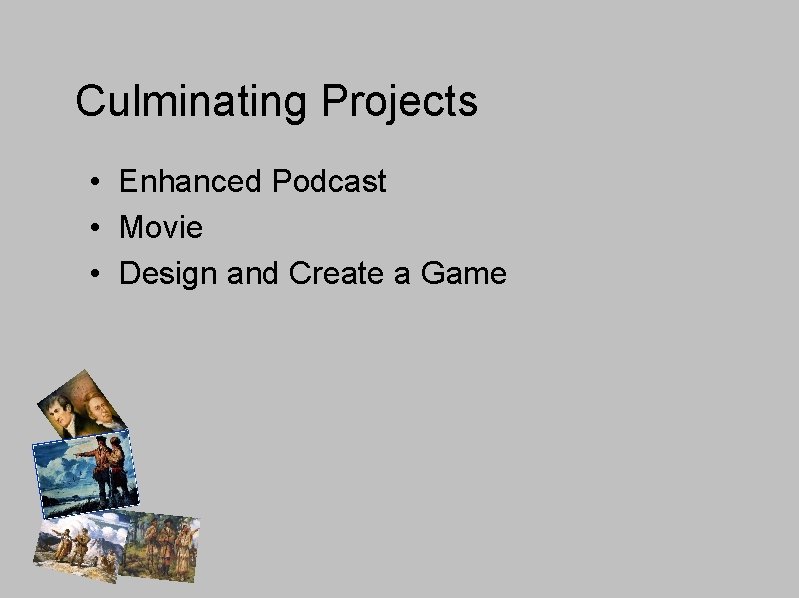 Culminating Projects

• Enhanced Podcast
• Movie
• Design and Create a Game